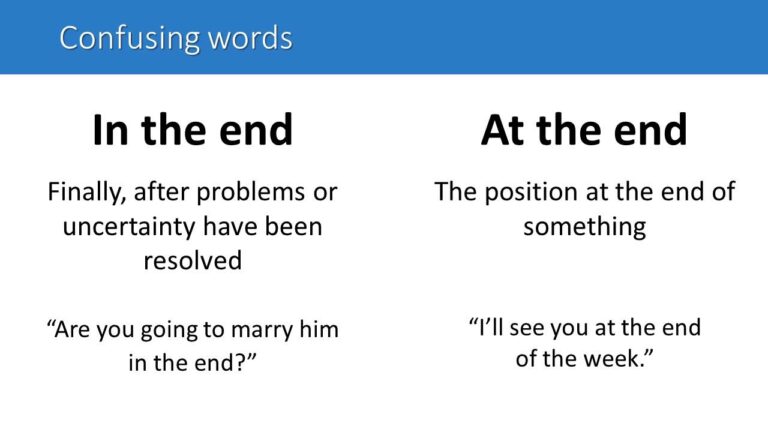 Confusing words

In the end

Finally, after problems or uncertainty have been resolved

“Are you going to marry him in the end?”

At the end

The position at the end of something

“I’ll see you at the end of the week.”